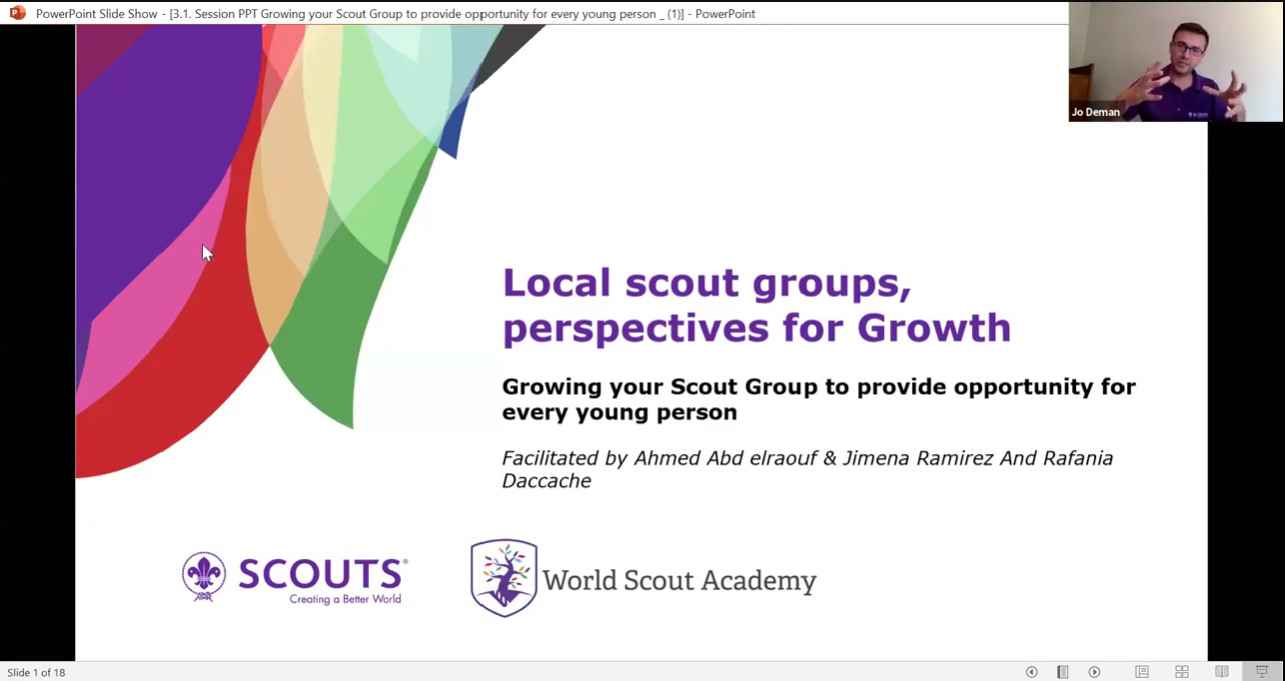 PowerPoint Slide Show - [3.1. Session PPT Growing your Scout Group to provide opportunity for every young person _ (1)] - PowerPoint

Jo Deman

Local scout groups, perspectives for Growth

Growing your Scout Group to provide opportunity for every young person

Facilitated by Ahmed Abd elraouf & Jimena Ramirez And Rafania Daccache

SCOUTS
Creating a Better World

World Scout Academy

Slide 1 of 18